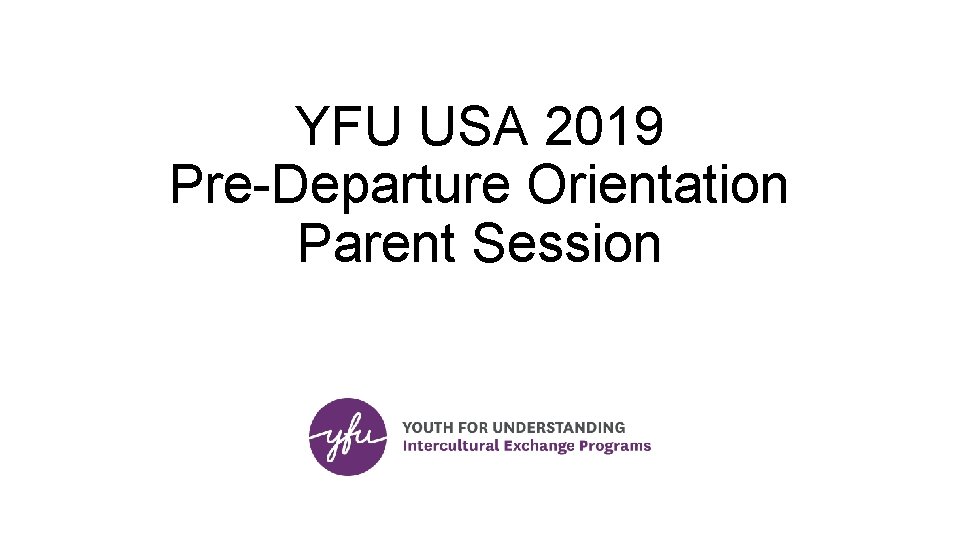 YFU USA 2019
Pre-Departure Orientation
Parent Session

yfu

YOUTH FOR UNDERSTANDING
Intercultural Exchange Programs